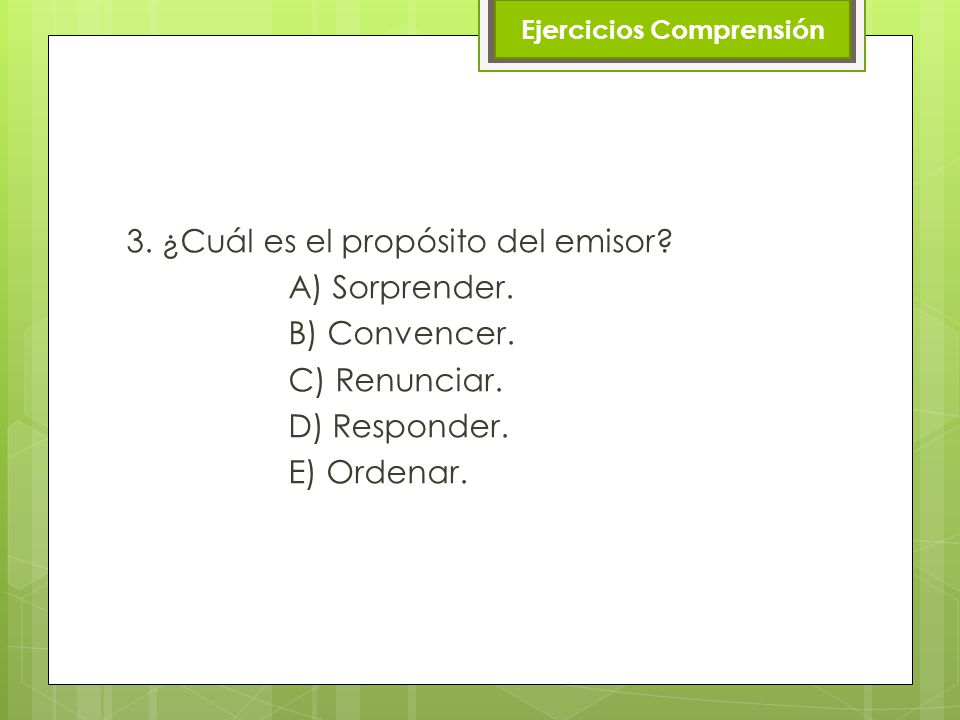 Ejercicios Comprensión

3. ¿Cuál es el propósito del emisor?
A) Sorprender.
B) Convencer.
C) Renunciar.
D) Responder.
E) Ordenar.